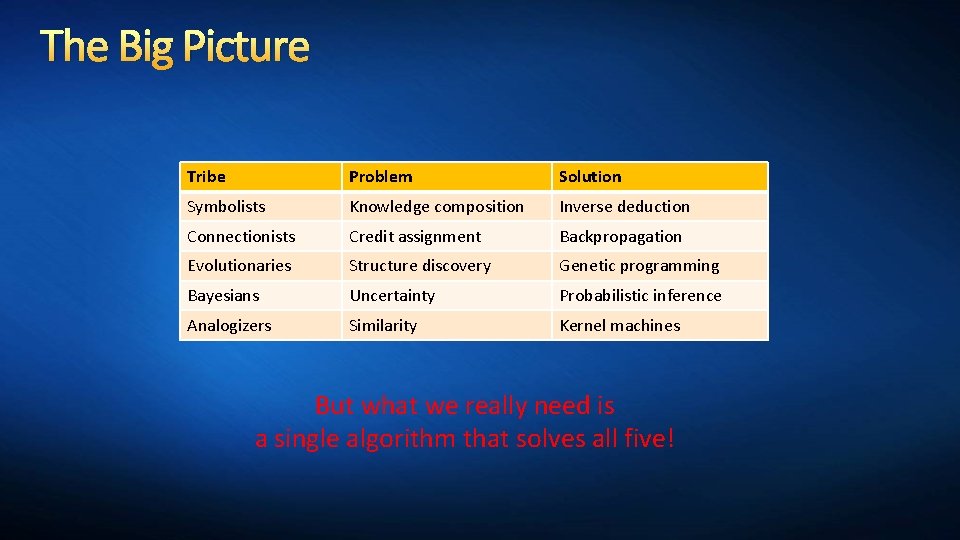 The Big Picture

| Tribe | Problem | Solution |
|---|---|---|
| Symbolists | Knowledge composition | Inverse deduction |
| Connectionists | Credit assignment | Backpropagation |
| Evolutionaries | Structure discovery | Genetic programming |
| Bayesians | Uncertainty | Probabilistic inference |
| Analogizers | Similarity | Kernel machines |

But what we really need is a single algorithm that solves all five!